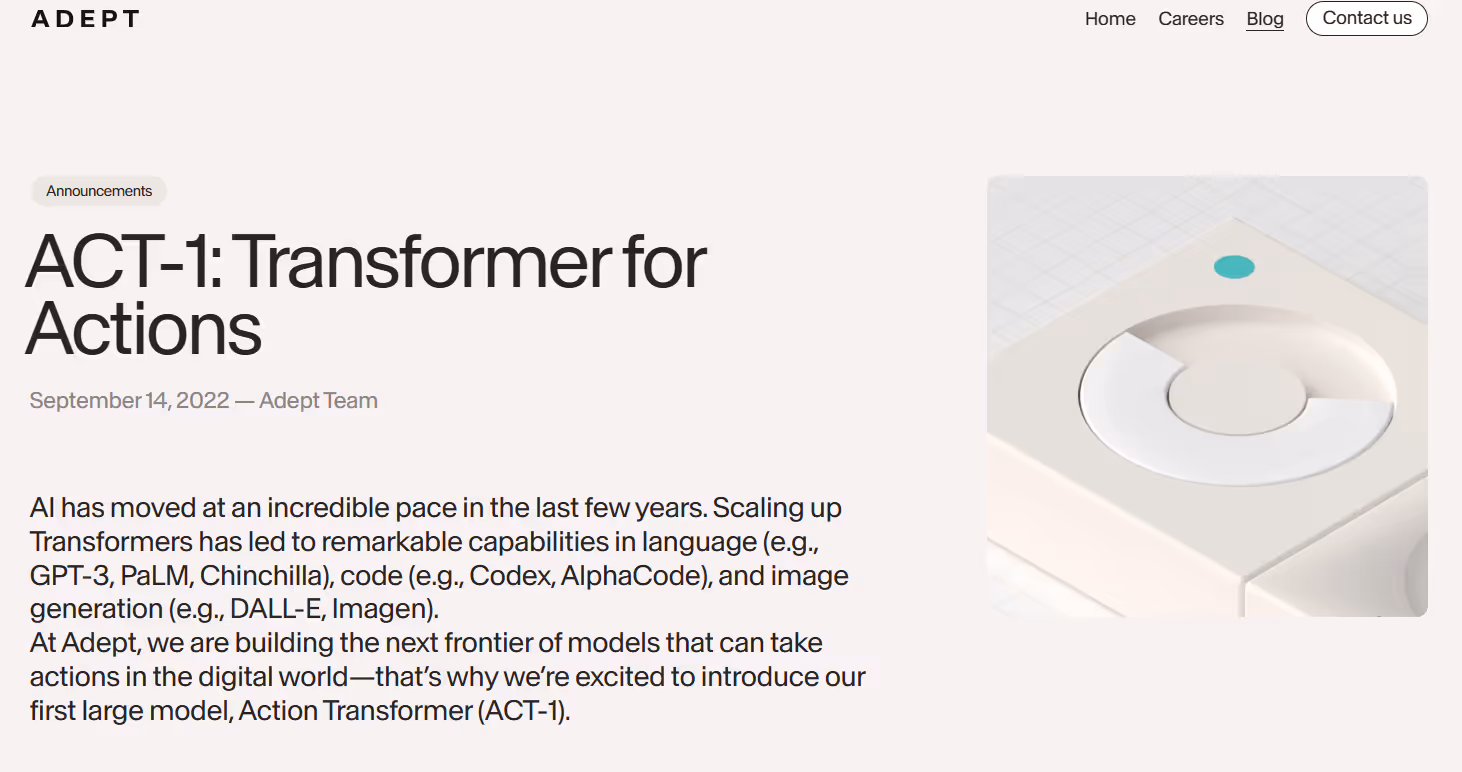 ADEPT

Home Careers Blog Contact us

Announcements

ACT-1: Transformer for Actions

September 14, 2022 — Adept Team

AI has moved at an incredible pace in the last few years. Scaling up Transformers has led to remarkable capabilities in language (e.g., GPT-3, PaLM, Chinchilla), code (e.g., Codex, AlphaCode), and image generation (e.g., DALL-E, Imagen).
At Adept, we are building the next frontier of models that can take actions in the digital world—that's why we're excited to introduce our first large model, Action Transformer (ACT-1).